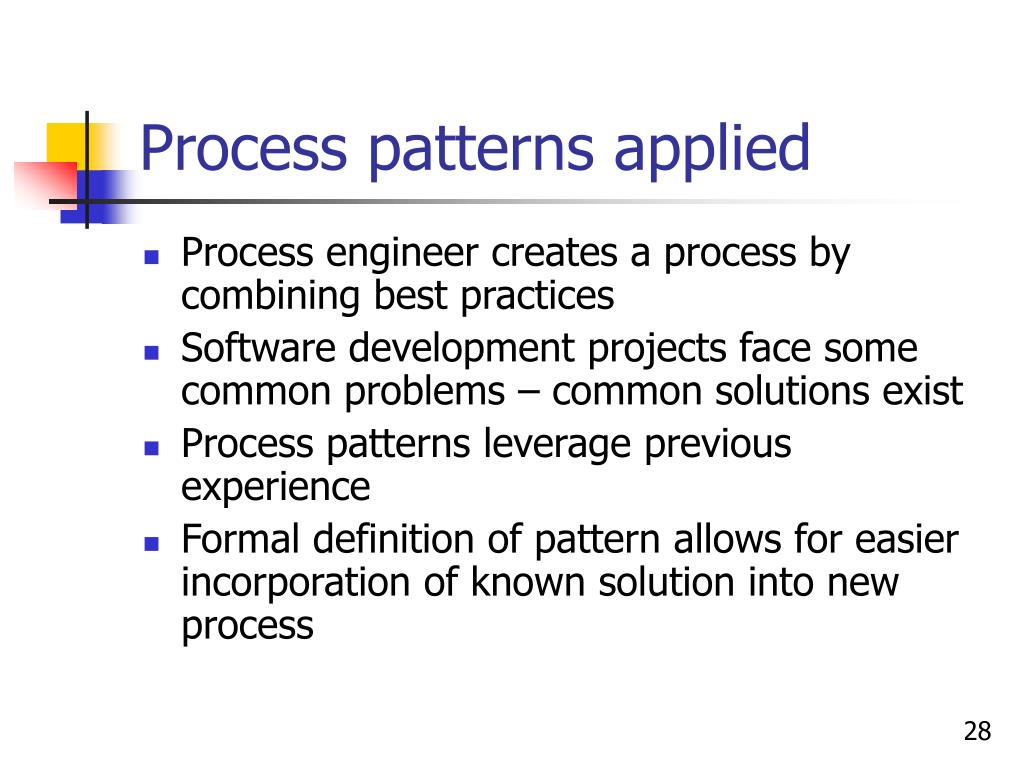 Process patterns applied

- Process engineer creates a process by combining best practices
- Software development projects face some common problems – common solutions exist
- Process patterns leverage previous experience
- Formal definition of pattern allows for easier incorporation of known solution into new process

28